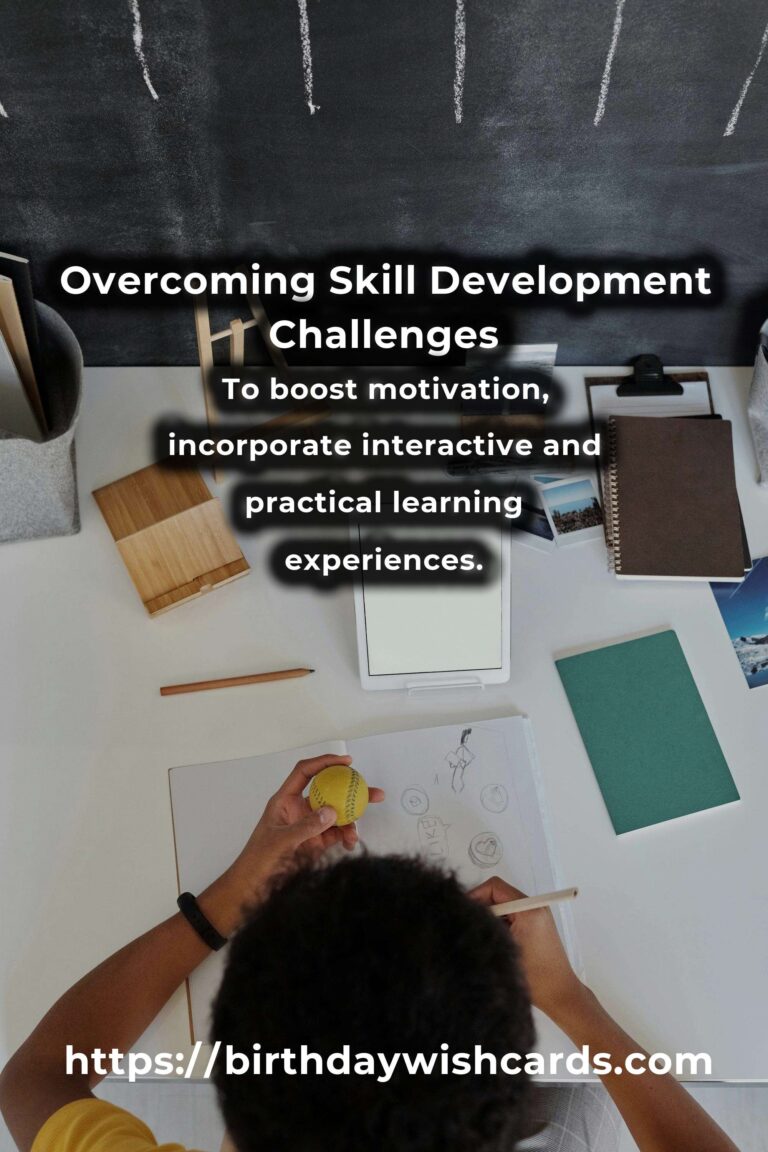 Overcoming Skill Development Challenges

To boost motivation, incorporate interactive and practical learning experiences.

https://birthdaywishcards.com